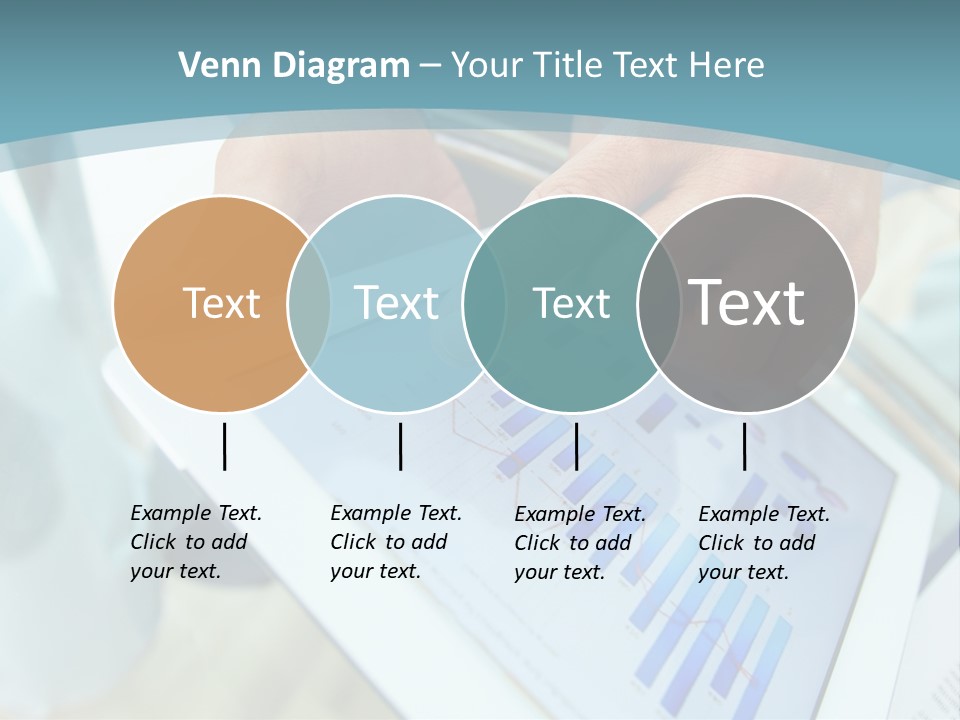 Venn Diagram – Your Title Text Here

Text

Text

Text

Text

Example Text. Click to add your text.

Example Text. Click to add your text.

Example Text. Click to add your text.

Example Text. Click to add your text.